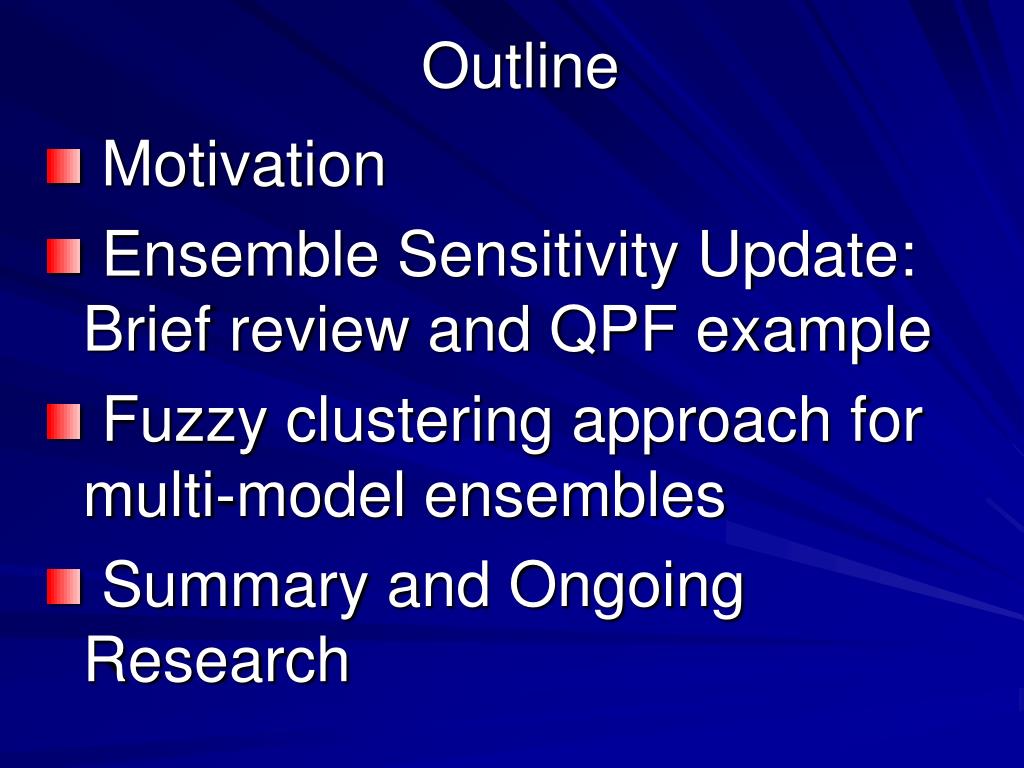 Outline

Motivation

Ensemble Sensitivity Update: Brief review and QPF example

Fuzzy clustering approach for multi-model ensembles

Summary and Ongoing Research